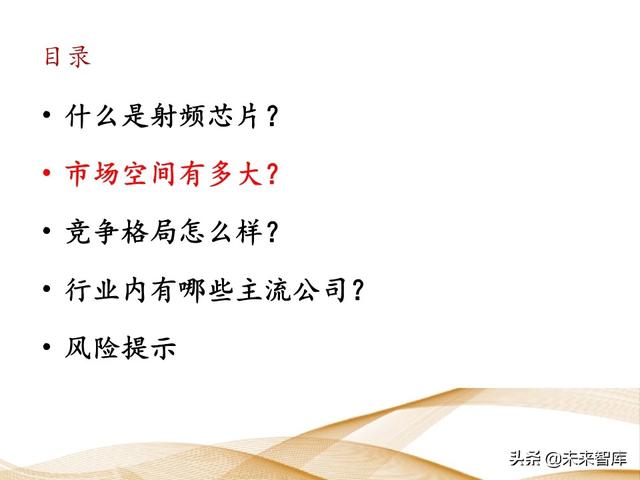 目录

• 什么是射频芯片？

• 市场空间有多大？

• 竞争格局怎么样？

• 行业内有哪些主流公司？

• 风险提示

头条 @未来智库